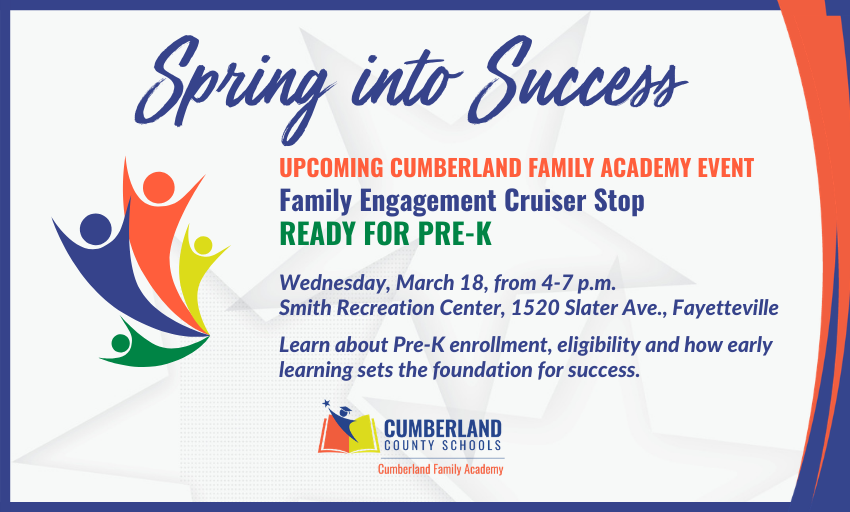 Spring into Success

UPCOMING CUMBERLAND FAMILY ACADEMY EVENT
Family Engagement Cruiser Stop
READY FOR PRE-K

Wednesday, March 18, from 4-7 p.m.
Smith Recreation Center, 1520 Slater Ave., Fayetteville

Learn about Pre-K enrollment, eligibility and how early learning sets the foundation for success.

CUMBERLAND
COUNTY SCHOOLS
Cumberland Family Academy